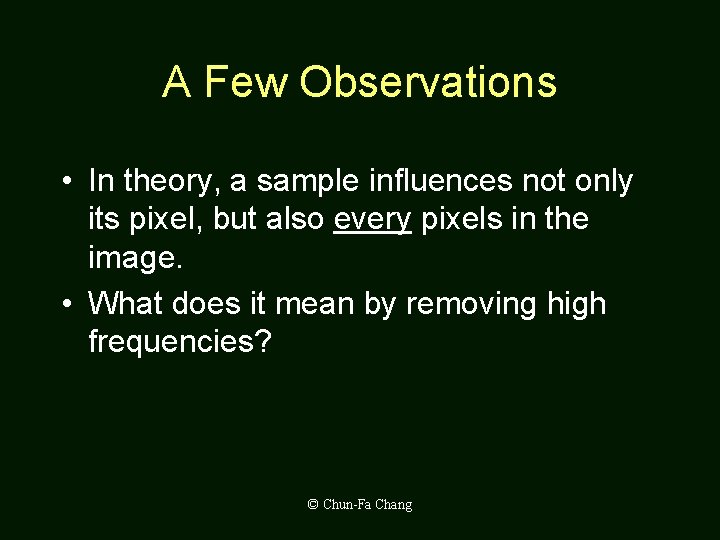 A Few Observations

• In theory, a sample influences not only its pixel, but also every pixels in the image.

• What does it mean by removing high frequencies?

© Chun-Fa Chang